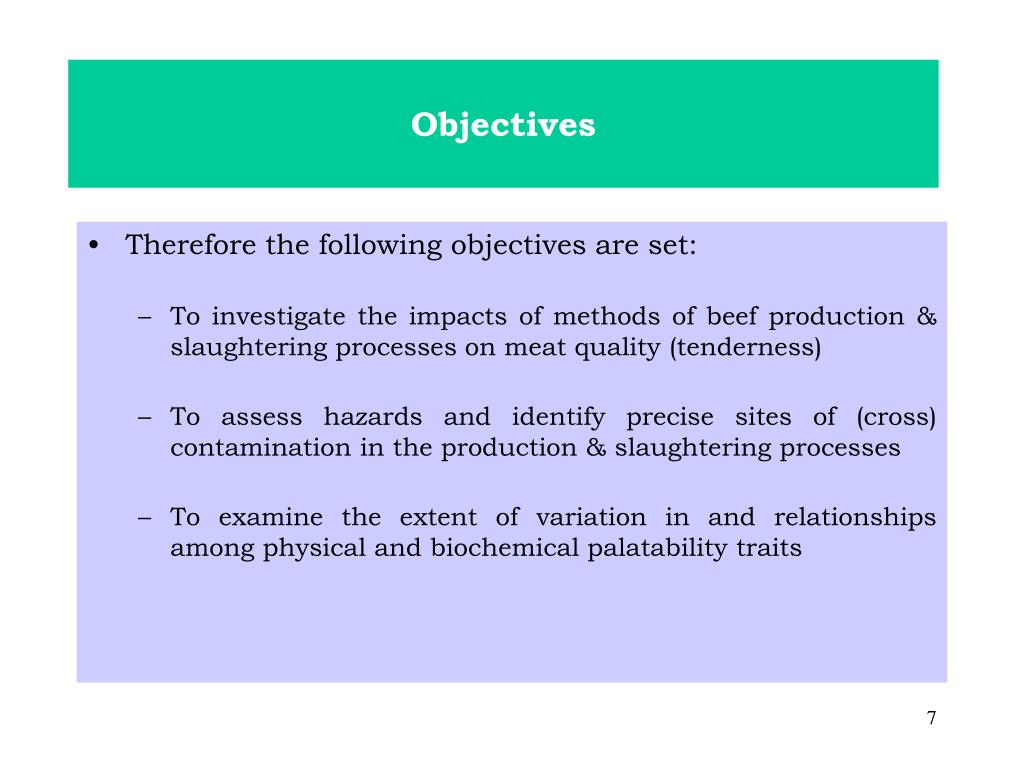 Objectives

• Therefore the following objectives are set:

– To investigate the impacts of methods of beef production & slaughtering processes on meat quality (tenderness)

– To assess hazards and identify precise sites of (cross) contamination in the production & slaughtering processes

– To examine the extent of variation in and relationships among physical and biochemical palatability traits

7